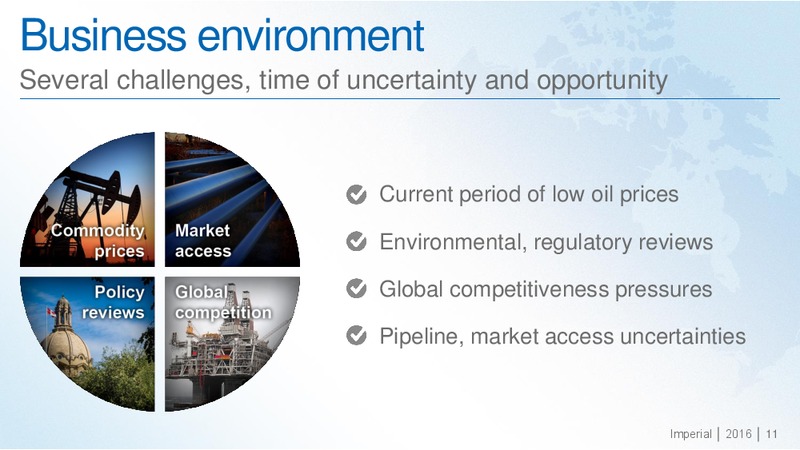 Business environment

Several challenges, time of uncertainty and opportunity

Commodity prices

Market access

Policy reviews

Global competition

Current period of low oil prices

Environmental, regulatory reviews

Global competitiveness pressures

Pipeline, market access uncertainties

Imperial | 2016 | 11